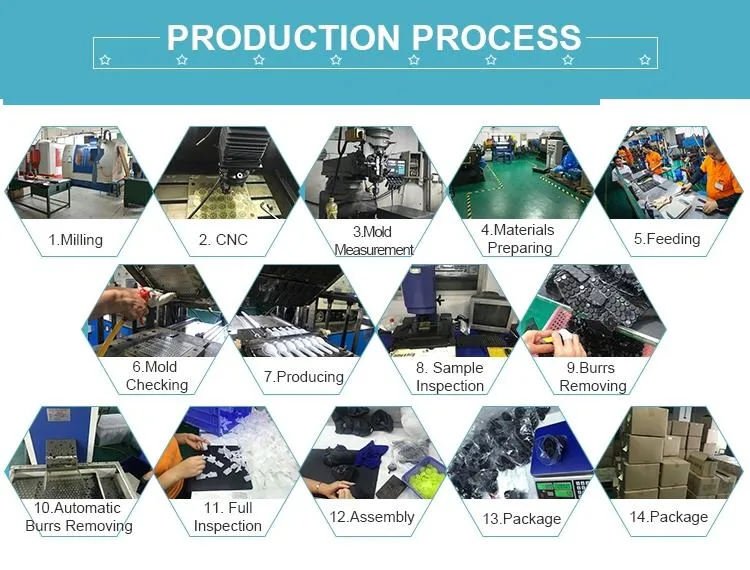 PRODUCTION PROCESS

1.Milling

2. CNC

3.Mold Measurement

4.Materials Preparing

5.Feeding

6.Mold Checking

7.Producing

8. Sample Inspection

9.Burrs Removing

10.Automatic Burrs Removing

11. Full Inspection

12.Assembly

13.Package

14.Package